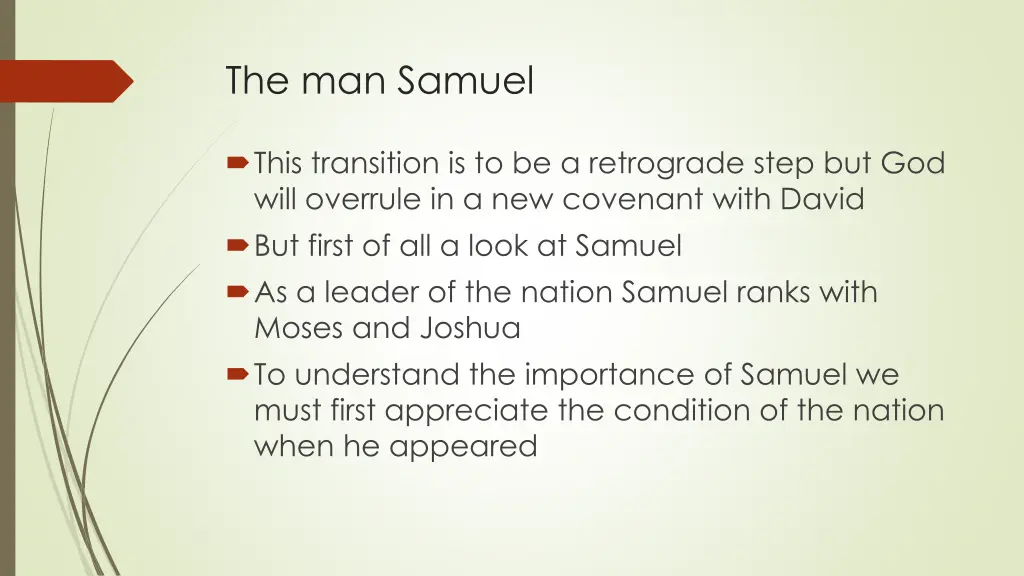 The man Samuel

This transition is to be a retrograde step but God will overrule in a new covenant with David

But first of all a look at Samuel

As a leader of the nation Samuel ranks with Moses and Joshua

To understand the importance of Samuel we must first appreciate the condition of the nation when he appeared